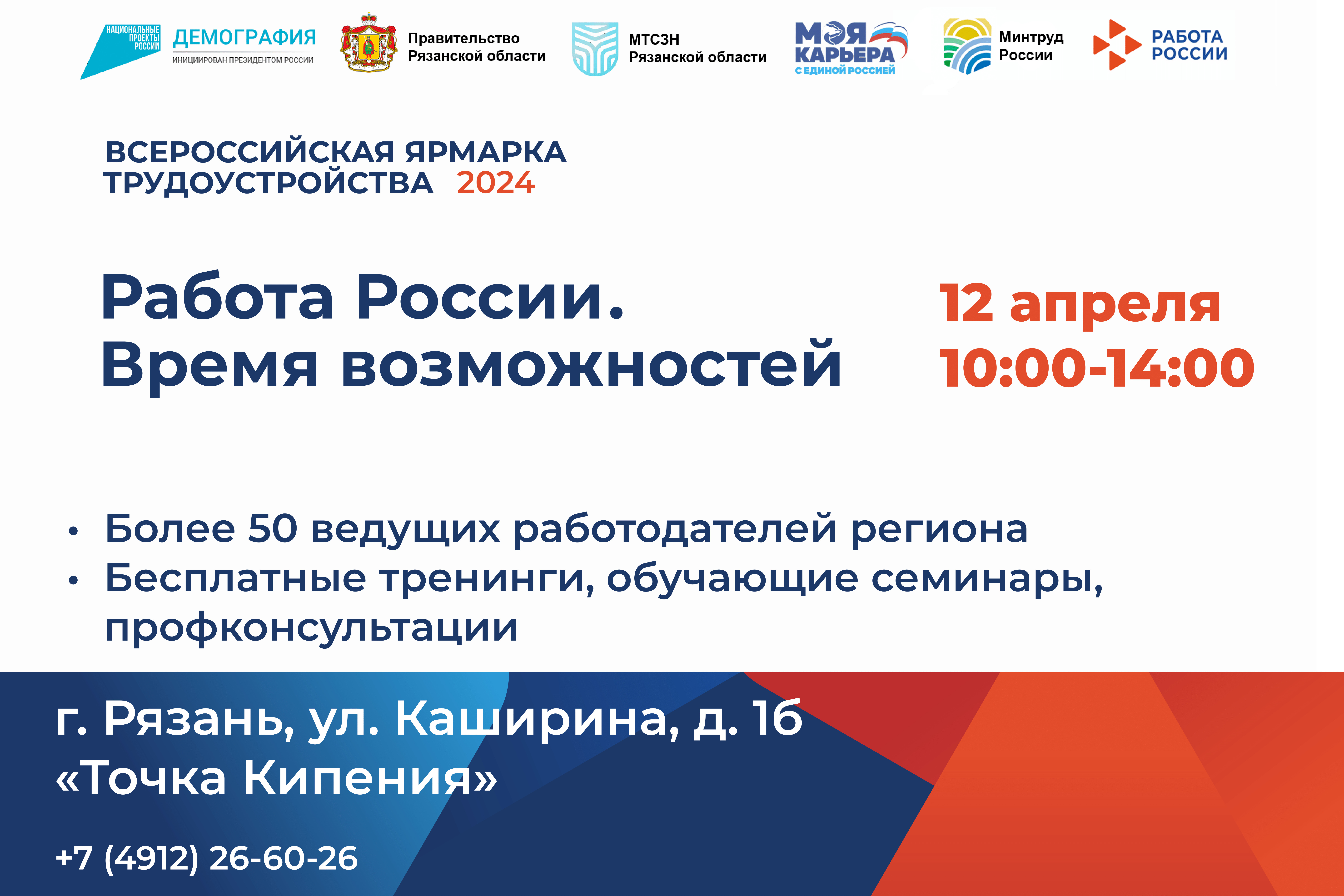 НАЦИОНАЛЬНЫЕ ПРОЕКТЫ РОССИИ ДЕМОГРАФИЯ
ИНИЦИИРОВАН ПРЕЗИДЕНТОМ РОССИИ

Правительство Рязанской области

МТСЗН Рязанской области

МОЯ КАРЬЕРА С ЕДИНОЙ РОССИЕЙ

Минтруд России

РАБОТА РОССИИ

ВСЕРОССИЙСКАЯ ЯРМАРКА ТРУДОУСТРОЙСТВА 2024

Работа России. Время возможностей

12 апреля
10:00-14:00

• Более 50 ведущих работодателей региона
• Бесплатные тренинги, обучающие семинары, профконсультации

г. Рязань, ул. Каширина, д. 1б
«Точка Кипения»

+7 (4912) 26-60-26